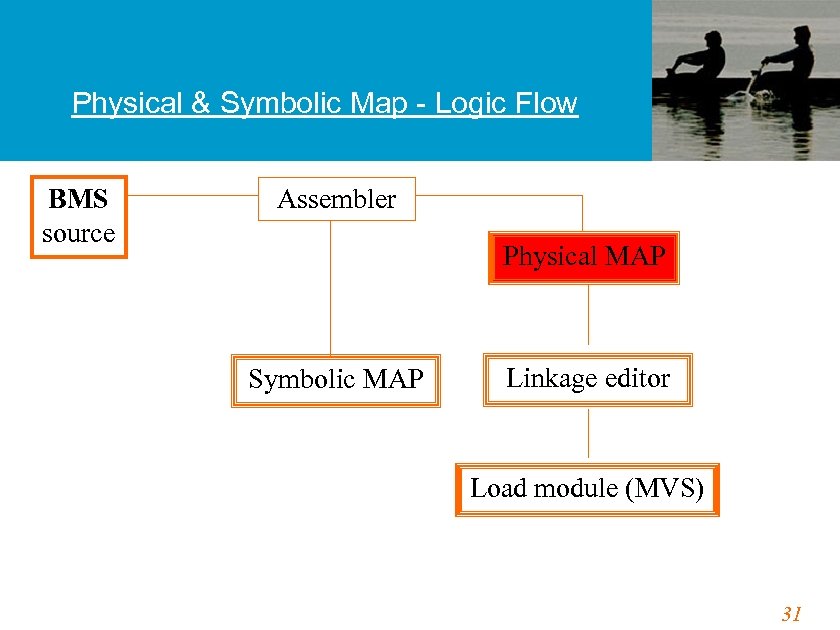 Physical & Symbolic Map - Logic Flow

BMS source

Assembler

Physical MAP

Symbolic MAP

Linkage editor

Load module (MVS)

31